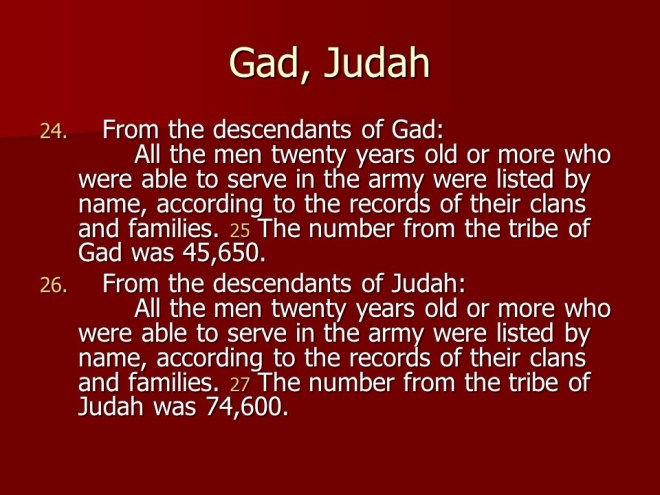 Gad, Judah

24. From the descendants of Gad:
All the men twenty years old or more who were able to serve in the army were listed by name, according to the records of their clans and families. 25 The number from the tribe of Gad was 45,650.

26. From the descendants of Judah:
All the men twenty years old or more who were able to serve in the army were listed by name, according to the records of their clans and families. 27 The number from the tribe of Judah was 74,600.